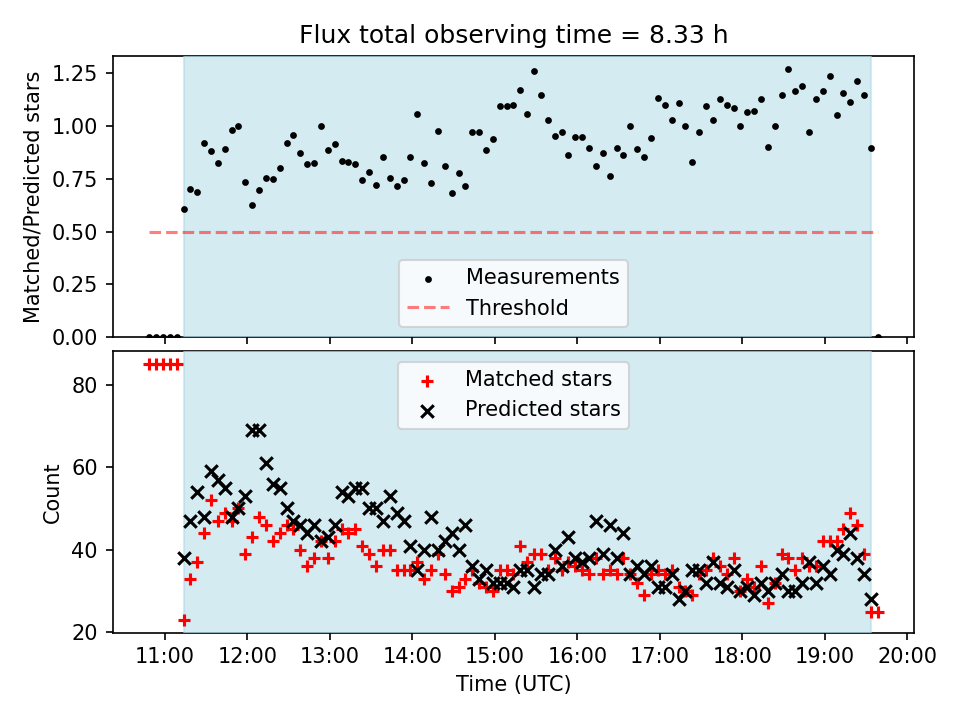 Flux total observing time = 8.33 h

Matched/Predicted stars

1.25
1.00
0.75
0.50
0.25
0.00

Measurements
Threshold

Count

80
60
40
20

Matched stars
Predicted stars

11:00 12:00 13:00 14:00 15:00 16:00 17:00 18:00 19:00 20:00

Time (UTC)